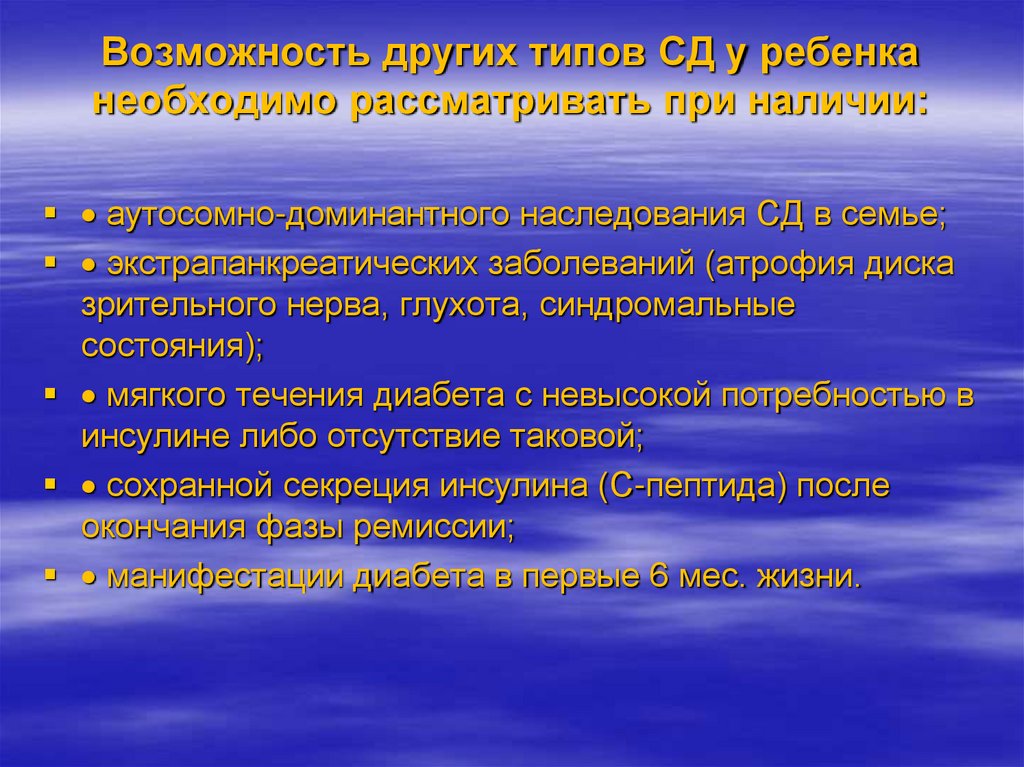 Возможность других типов СД у ребенка необходимо рассматривать при наличии:

▪ ● аутосомно-доминантного наследования СД в семье;
▪ ● экстрапанкреатических заболеваний (атрофия диска зрительного нерва, глухота, синдромальные состояния);
▪ ● мягкого течения диабета с невысокой потребностью в инсулине либо отсутствие таковой;
▪ ● сохранной секреция инсулина (С-пептида) после окончания фазы ремиссии;
▪ ● манифестации диабета в первые 6 мес. жизни.